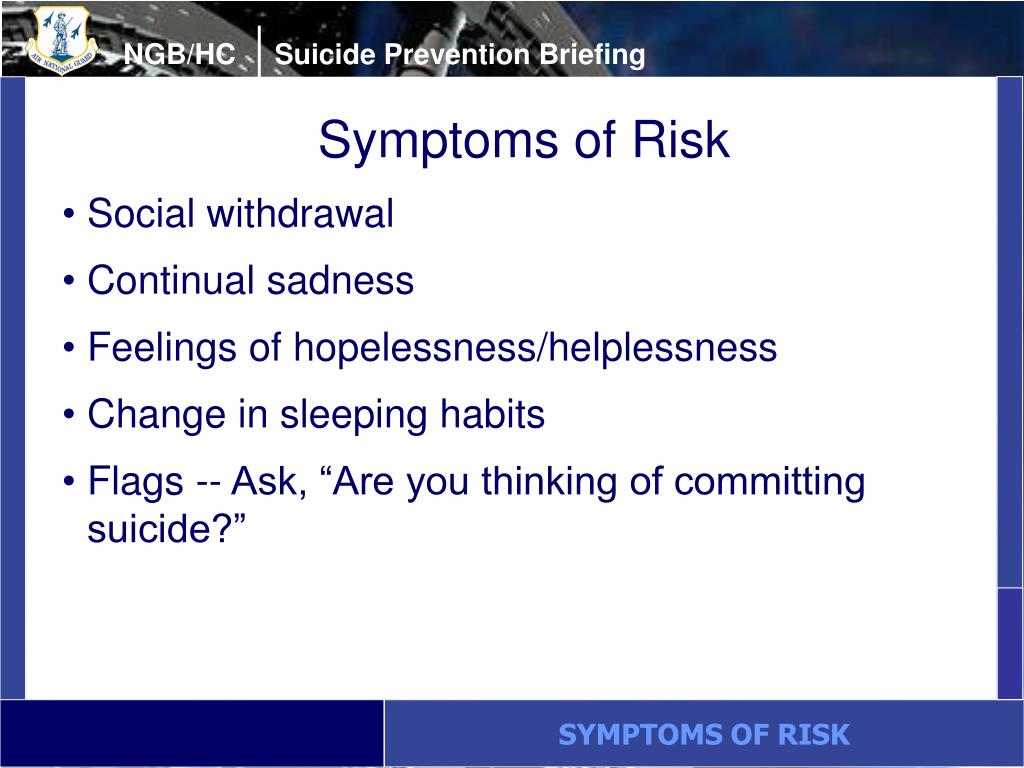 AIR NATIONAL GUARD

NGB/HC | Suicide Prevention Briefing

Symptoms of Risk

• Social withdrawal
• Continual sadness
• Feelings of hopelessness/helplessness
• Change in sleeping habits
• Flags -- Ask, “Are you thinking of committing suicide?”

SYMPTOMS OF RISK